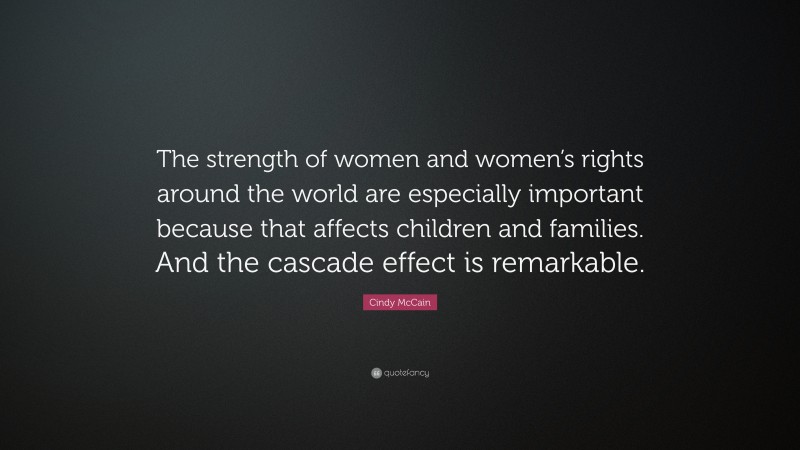 The strength of women and women's rights around the world are especially important because that affects children and families. And the cascade effect is remarkable.

Cindy McCain

quotefancy